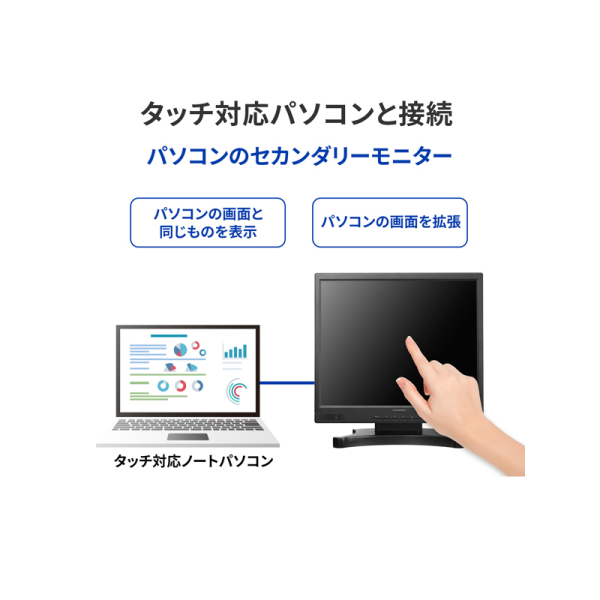 タッチ対応パソコンと接続

パソコンのセカンダリーモニター

パソコンの画面と同じものを表示

パソコンの画面を拡張

タッチ対応ノートパソコン